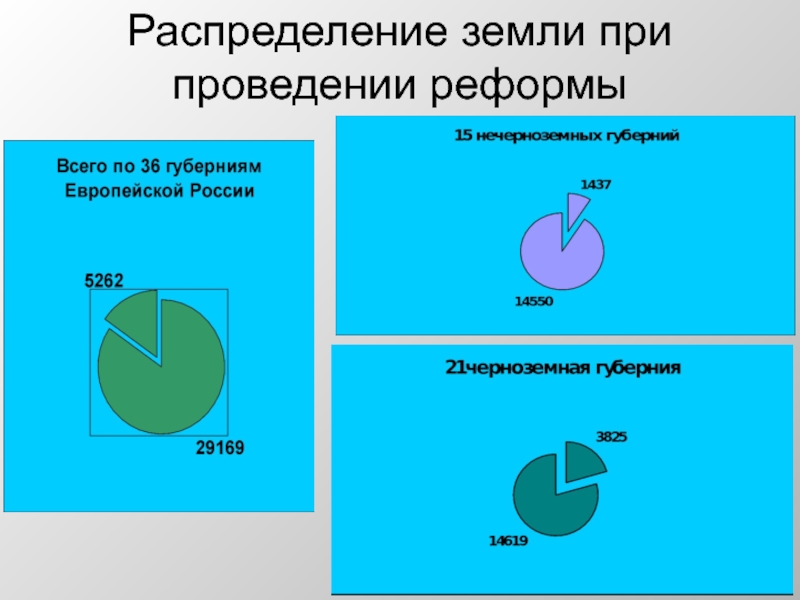 Распределение земли при проведении реформы

Всего по 36 губерниям Европейской России

5262

29169

15 нечерноземных губерний

1437

14550

21черноземная губерния

3825

14619